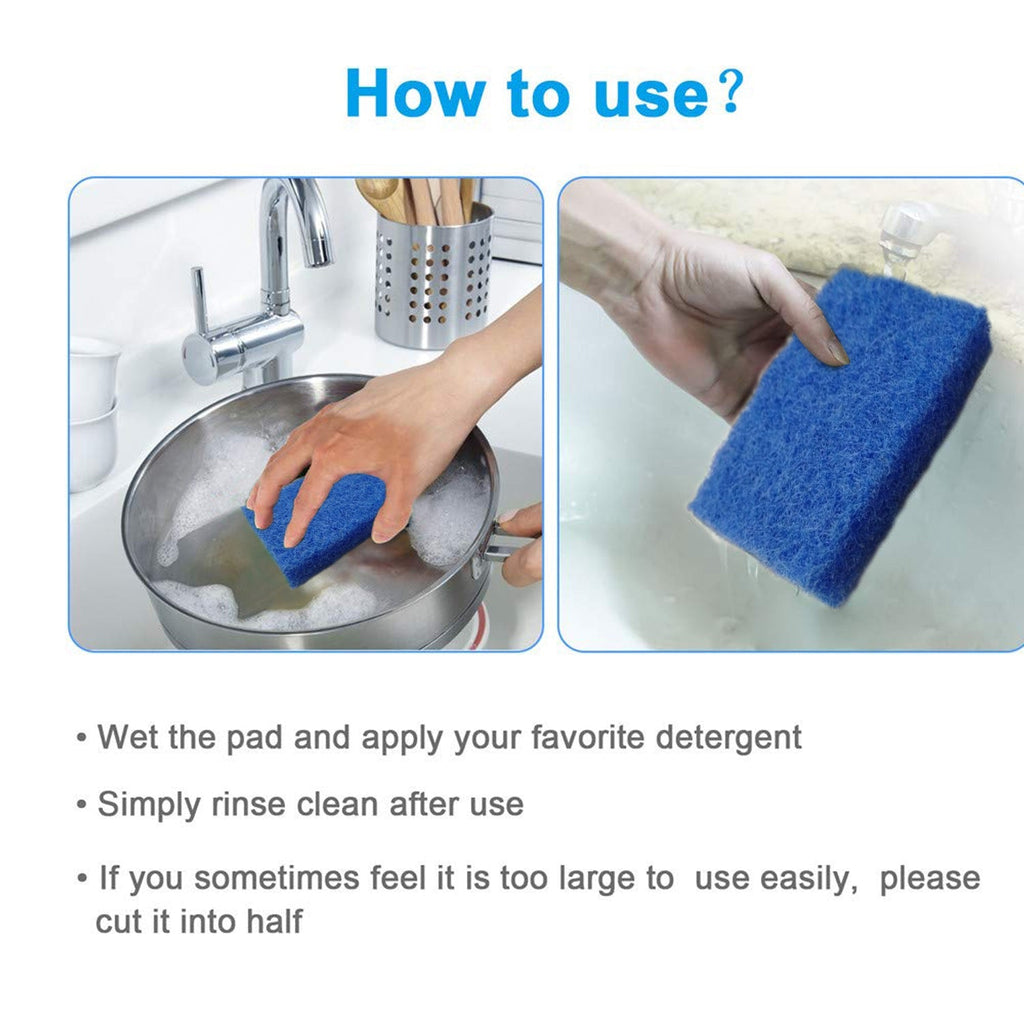 How to use?

• Wet the pad and apply your favorite detergent

• Simply rinse clean after use

• If you sometimes feel it is too large to use easily, please cut it into half